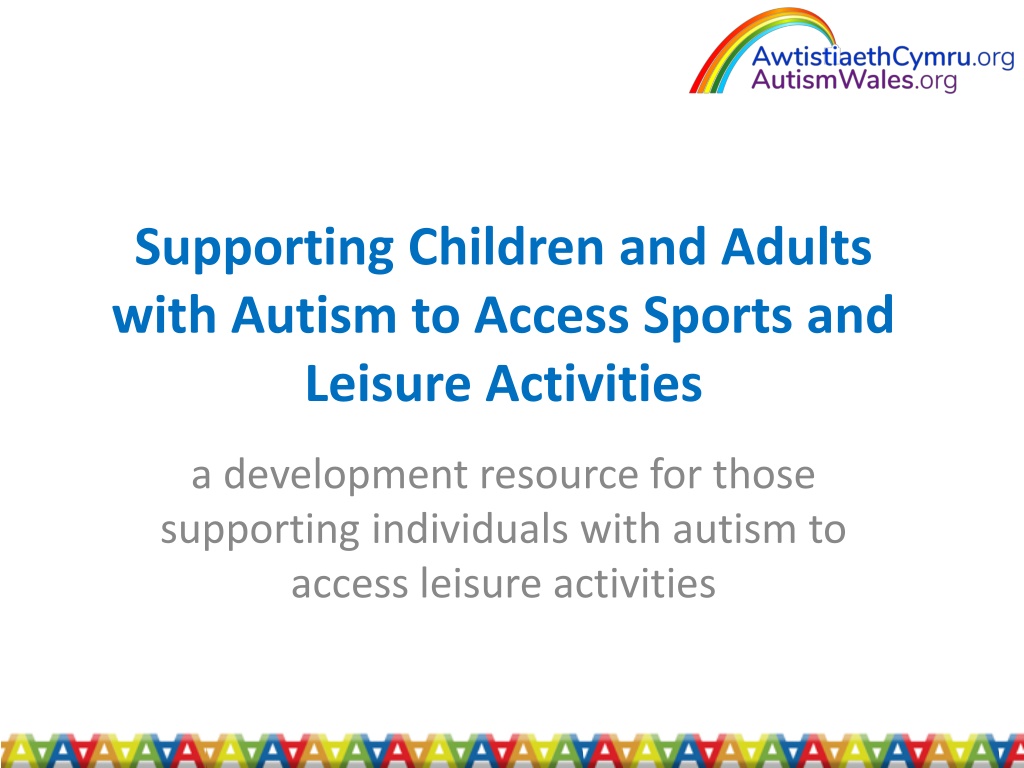 AwtistiaethCymru.org
AutismWales.org

Supporting Children and Adults with Autism to Access Sports and Leisure Activities

a development resource for those supporting individuals with autism to access leisure activities